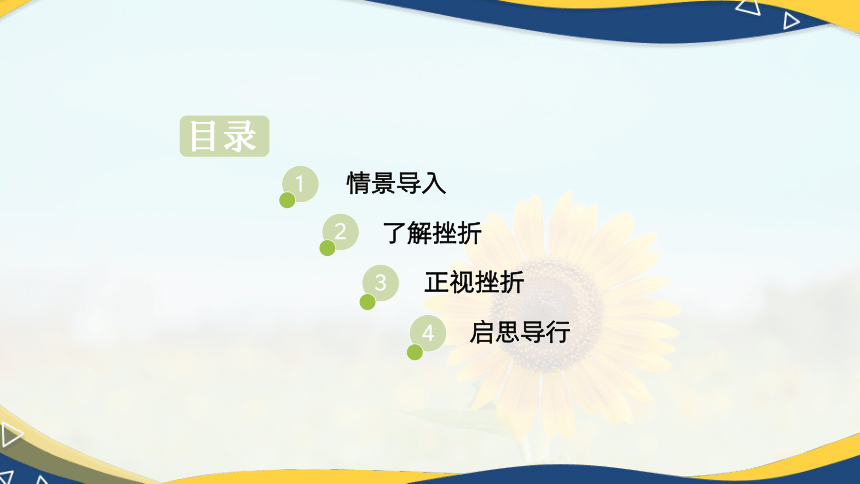 目录

1 情景导入

2 了解挫折

3 正视挫折

4 启思导行